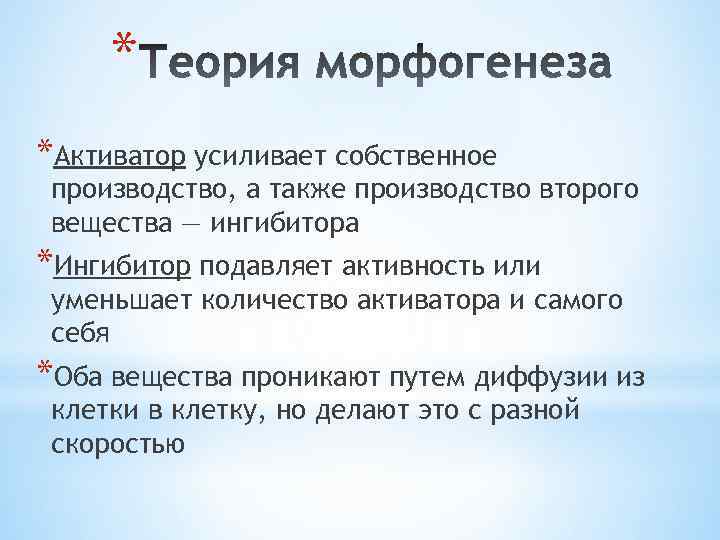 *Теория морфогенеза

*Активатор усиливает собственное производство, а также производство второго вещества — ингибитора

*Ингибитор подавляет активность или уменьшает количество активатора и самого себя

*Оба вещества проникают путем диффузии из клетки в клетку, но делают это с разной скоростью